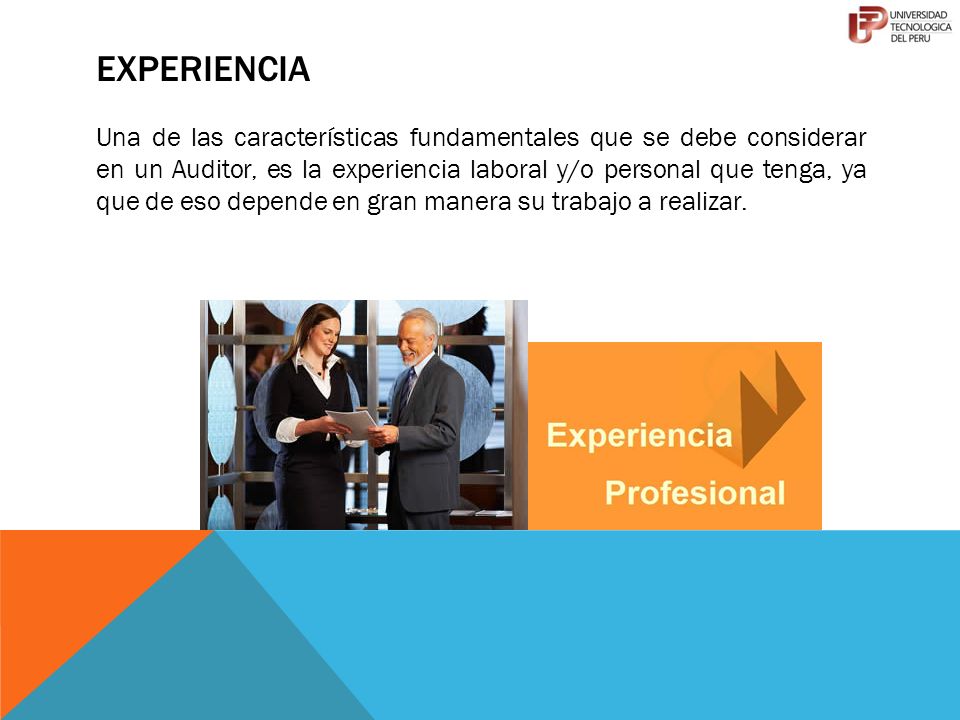 UTP UNIVERSIDAD TECNOLOGICA DEL PERU

EXPERIENCIA

Una de las características fundamentales que se debe considerar en un Auditor, es la experiencia laboral y/o personal que tenga, ya que de eso depende en gran manera su trabajo a realizar.

Experiencia Profesional